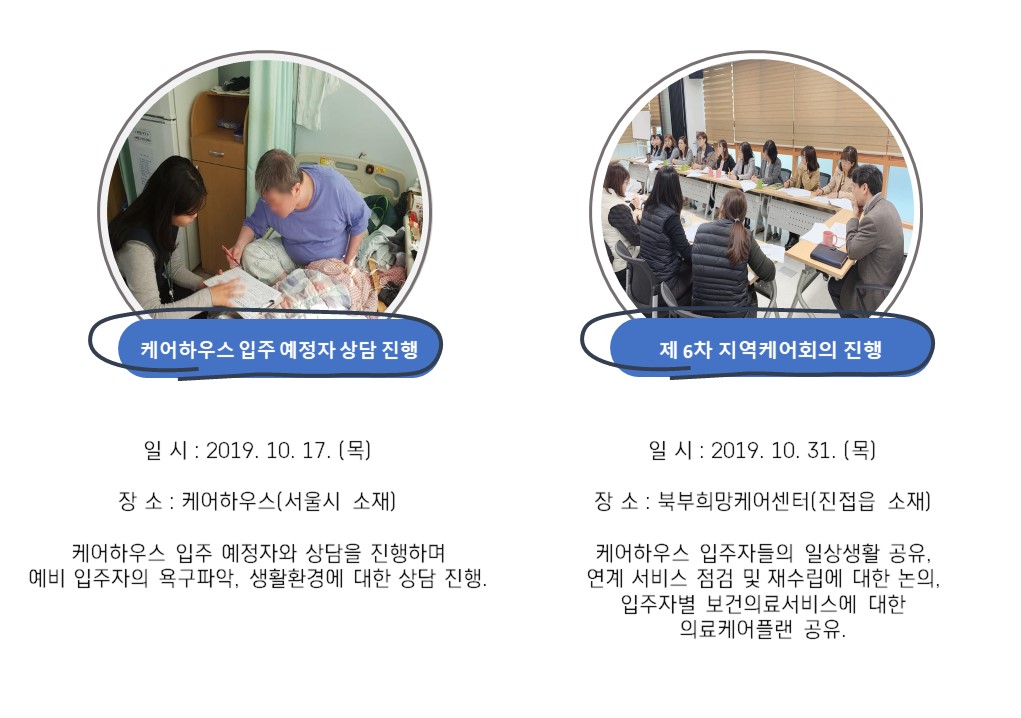 케어하우스 입주 예정자 상담 진행

일 시 : 2019. 10. 17. (목)

장 소 : 케어하우스(서울시 소재)

케어하우스 입주 예정자와 상담을 진행하며 예비 입주자의 욕구파악, 생활환경에 대한 상담 진행.

제 6차 지역케어회의 진행

일 시 : 2019. 10. 31. (목)

장 소 : 북부희망케어센터(진접읍 소재)

케어하우스 입주자들의 일상생활 공유, 연계 서비스 점검 및 재수립에 대한 논의, 입주자별 보건의료서비스에 대한 의료케어플랜 공유.